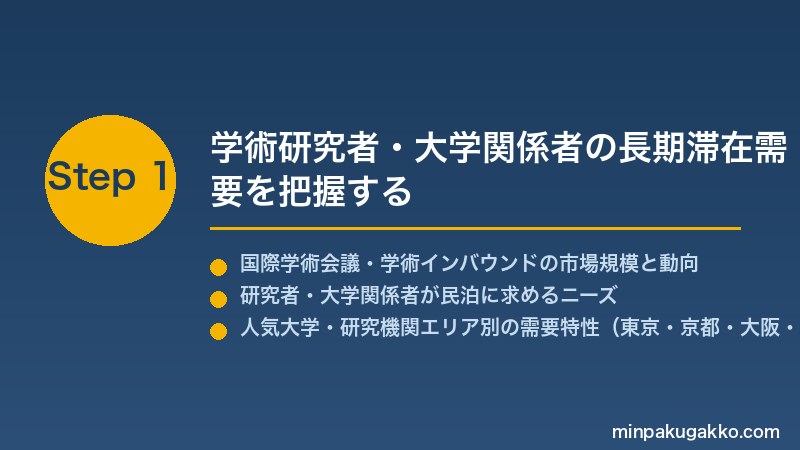 Step 1

学術研究者・大学関係者の長期滞在需要を把握する

国際学術会議・学術インバウンドの市場規模と動向

研究者・大学関係者が民泊に求めるニーズ

人気大学・研究機関エリア別の需要特性（東京・京都・大阪・

minpakugakko.com